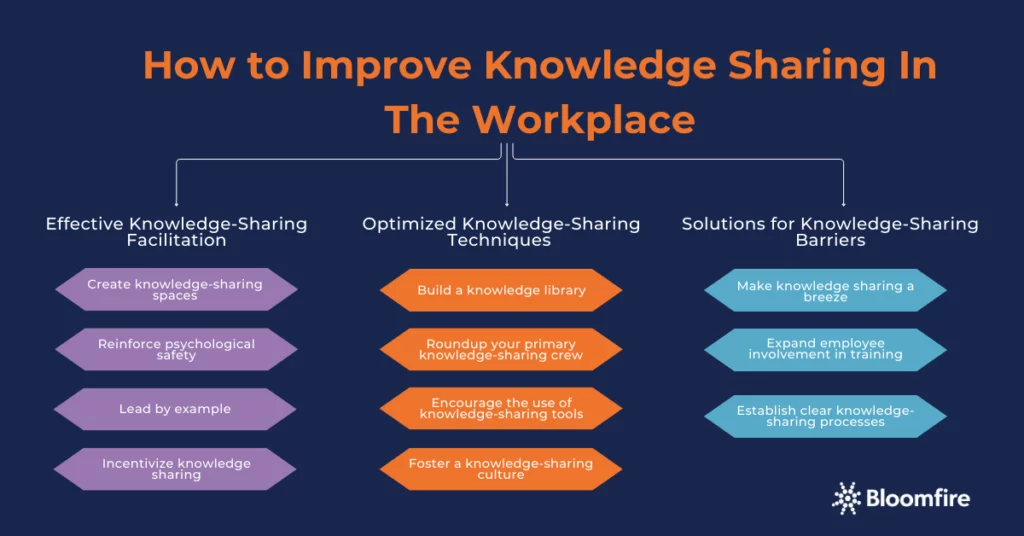 How to Improve Knowledge Sharing In The Workplace

Effective Knowledge-Sharing Facilitation

Create knowledge-sharing spaces

Reinforce psychological safety

Lead by example

Incentivize knowledge sharing

Optimized Knowledge-Sharing Techniques

Build a knowledge library

Roundup your primary knowledge-sharing crew

Encourage the use of knowledge-sharing tools

Foster a knowledge-sharing culture

Solutions for Knowledge-Sharing Barriers

Make knowledge sharing a breeze

Expand employee involvement in training

Establish clear knowledge-sharing processes

Bloomfire